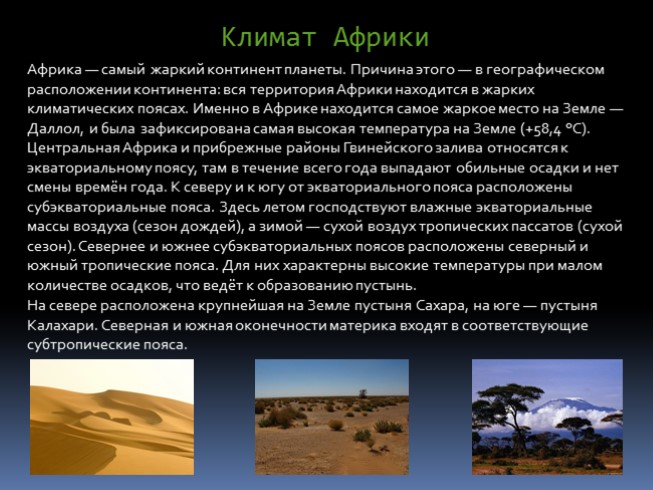 Климат Африки

Африка — самый жаркий континент планеты. Причина этого — в географическом расположении континента: вся территория Африки находится в жарких климатических поясах. Именно в Африке находится самое жаркое место на Земле — Даллол, и была зафиксирована самая высокая температура на Земле (+58,4 °C). Центральная Африка и прибрежные районы Гвинейского залива относятся к экваториальному поясу, там в течение всего года выпадают обильные осадки и нет смены времён года. К северу и к югу от экваториального пояса расположены субэкваториальные пояса. Здесь летом господствуют влажные экваториальные массы воздуха (сезон дождей), а зимой — сухой воздух тропических пассатов (сухой сезон). Севернее и южнее субэкваториальных поясов расположены северный и южный тропические пояса. Для них характерны высокие температуры при малом количестве осадков, что ведёт к образованию пустынь.
На севере расположена крупнейшая на Земле пустыня Сахара, на юге — пустыня Калахари. Северная и южная оконечности материка входят в соответствующие субтропические пояса.